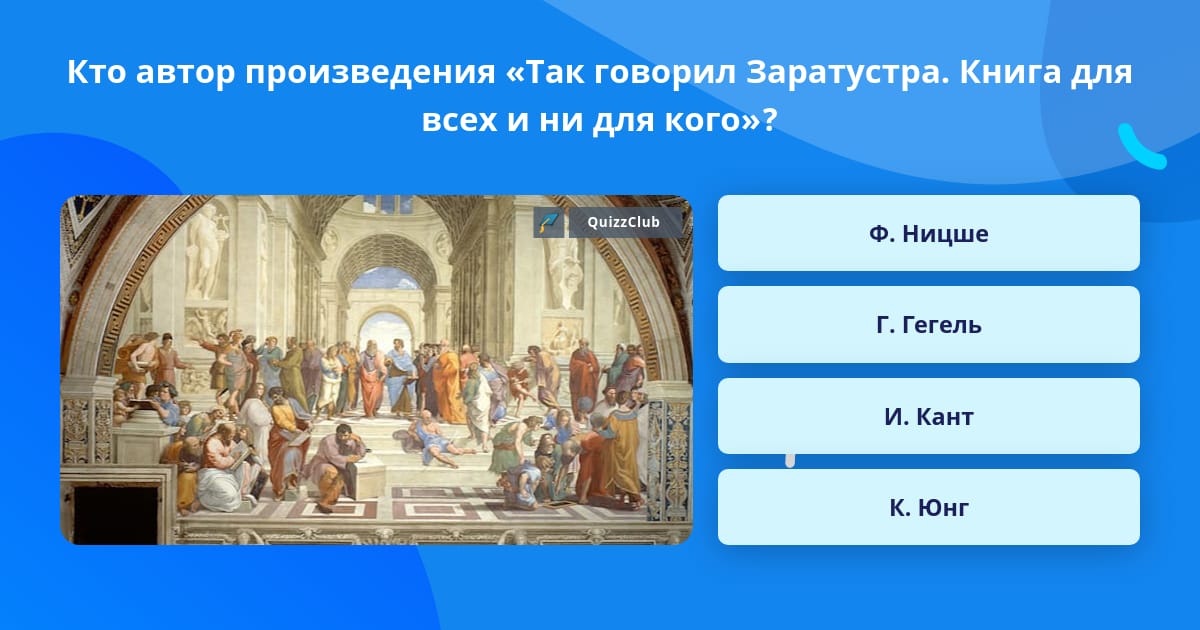 Кто автор произведения «Так говорил Заратустра. Книга для всех и ни для кого»?

QuizzClub

Ф. Ницше

Г. Гегель

И. Кант

К. Юнг